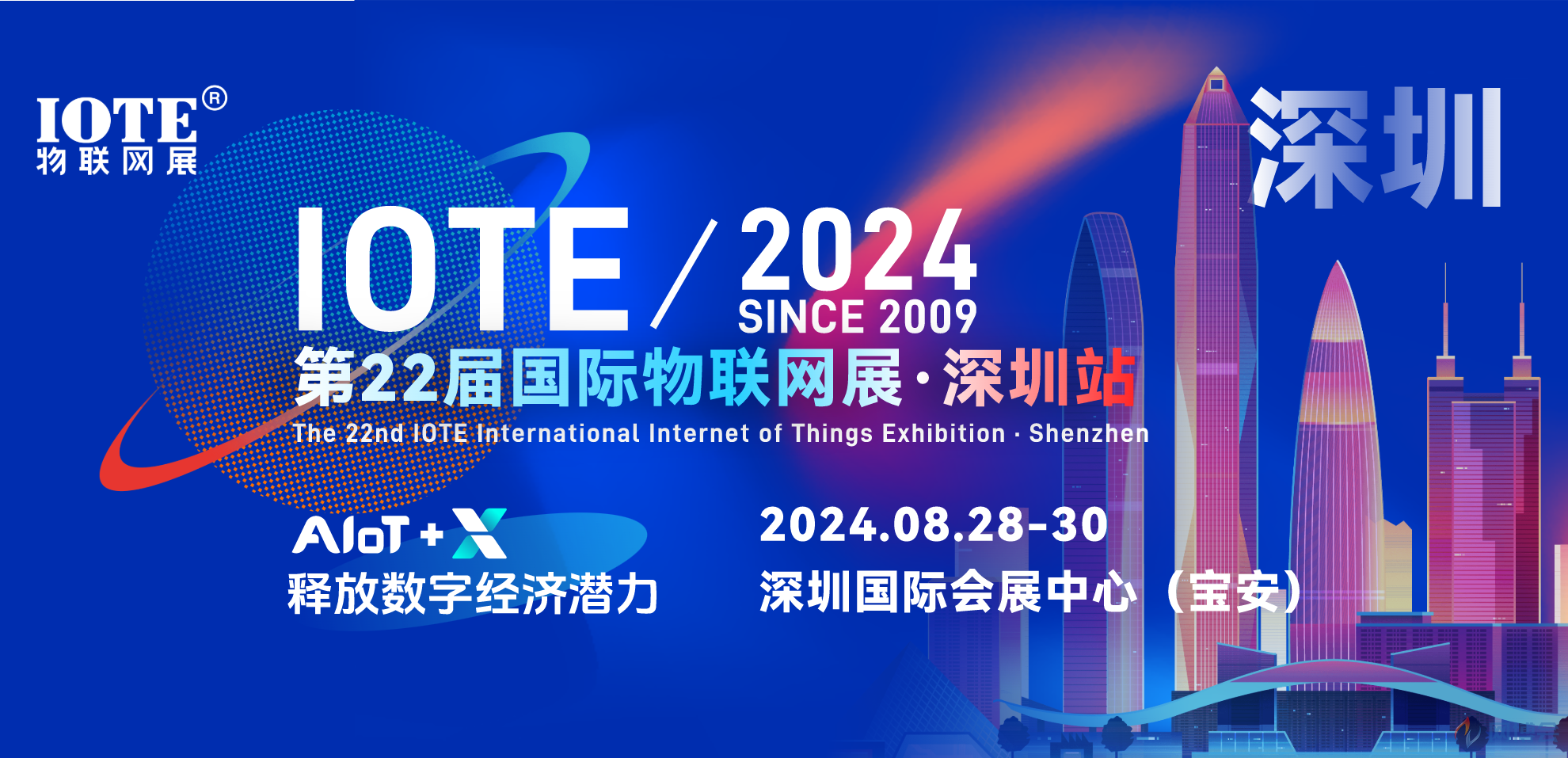 IOTE®
物联网展

深圳

IOTE / 2024
SINCE 2009

第22届国际物联网展·深圳站
The 22nd IOTE International Internet of Things Exhibition · Shenzhen

AIoT + X
释放数字经济潜力

2024.08.28-30
深圳国际会展中心（宝安）